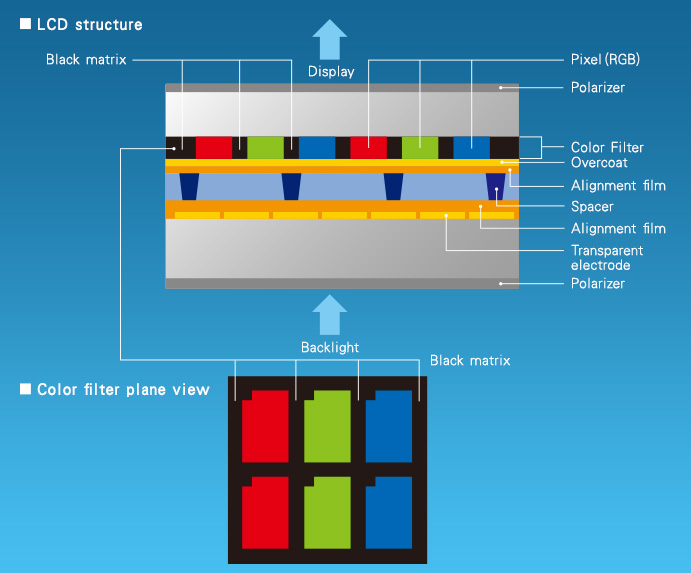 ■ LCD structure

Black matrix

Display

Pixel (RGB)

Polarizer

Color Filter

Overcoat

Alignment film

Spacer

Alignment film

Transparent electrode

Polarizer

Backlight

Black matrix

■ Color filter plane view